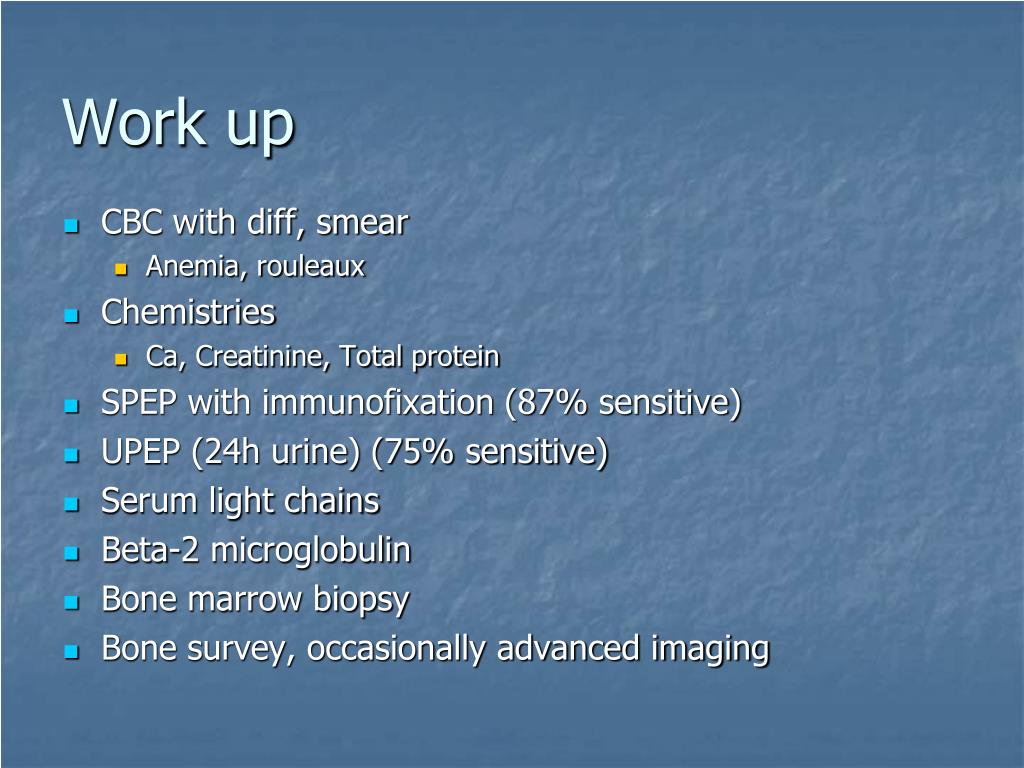 Work up

- CBC with diff, smear
  - Anemia, rouleaux
- Chemistries
  - Ca, Creatinine, Total protein
- SPEP with immunofixation (87% sensitive)
- UPEP (24h urine) (75% sensitive)
- Serum light chains
- Beta-2 microglobulin
- Bone marrow biopsy
- Bone survey, occasionally advanced imaging